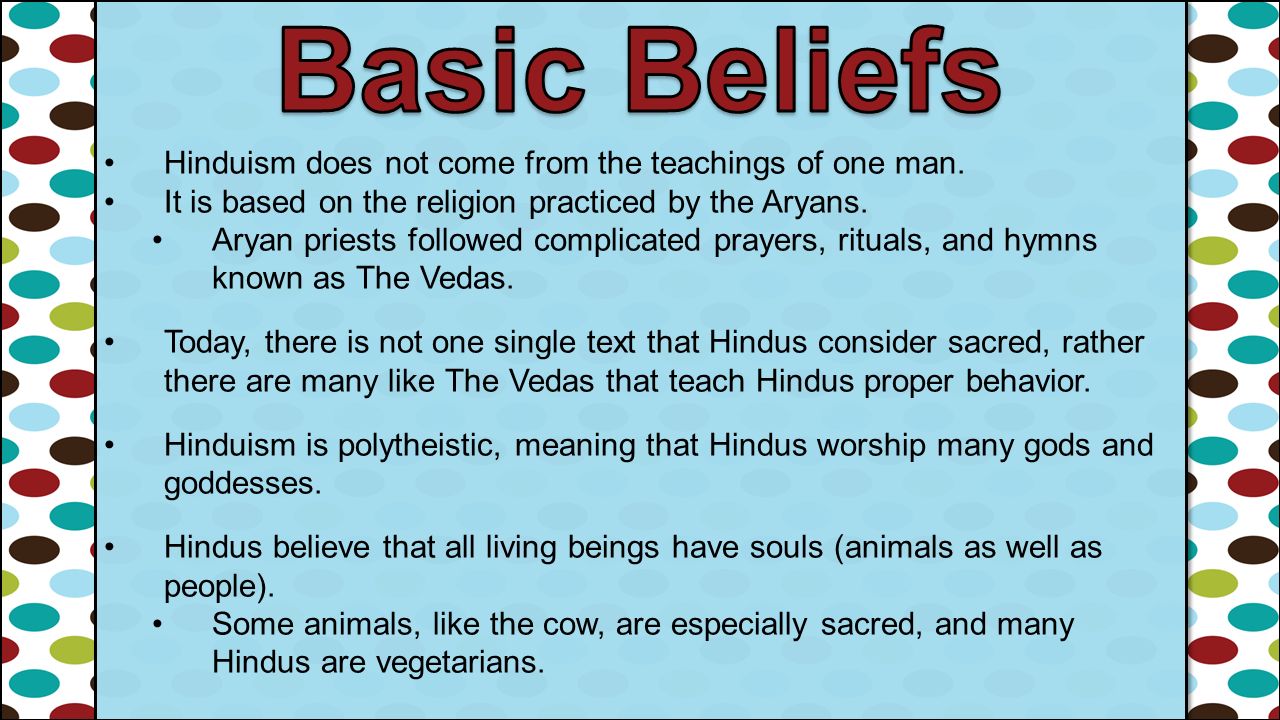 Basic Beliefs

• Hinduism does not come from the teachings of one man.
• It is based on the religion practiced by the Aryans.
  • Aryan priests followed complicated prayers, rituals, and hymns known as The Vedas.

• Today, there is not one single text that Hindus consider sacred, rather there are many like The Vedas that teach Hindus proper behavior.

• Hinduism is polytheistic, meaning that Hindus worship many gods and goddesses.

• Hindus believe that all living beings have souls (animals as well as people).
  • Some animals, like the cow, are especially sacred, and many Hindus are vegetarians.